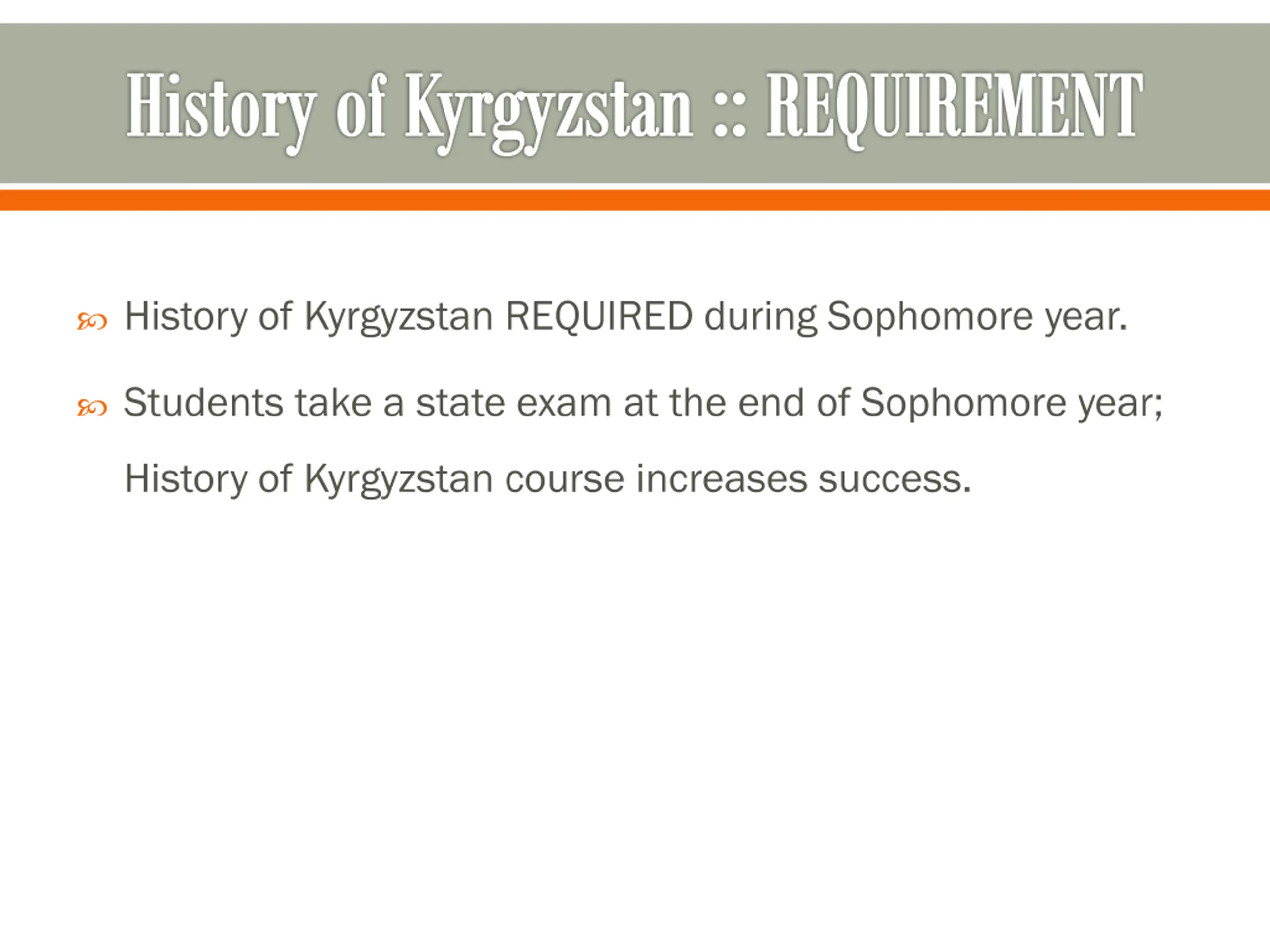 History of Kyrgyzstan :: REQUIREMENT

History of Kyrgyzstan REQUIRED during Sophomore year.

Students take a state exam at the end of Sophomore year; History of Kyrgyzstan course increases success.